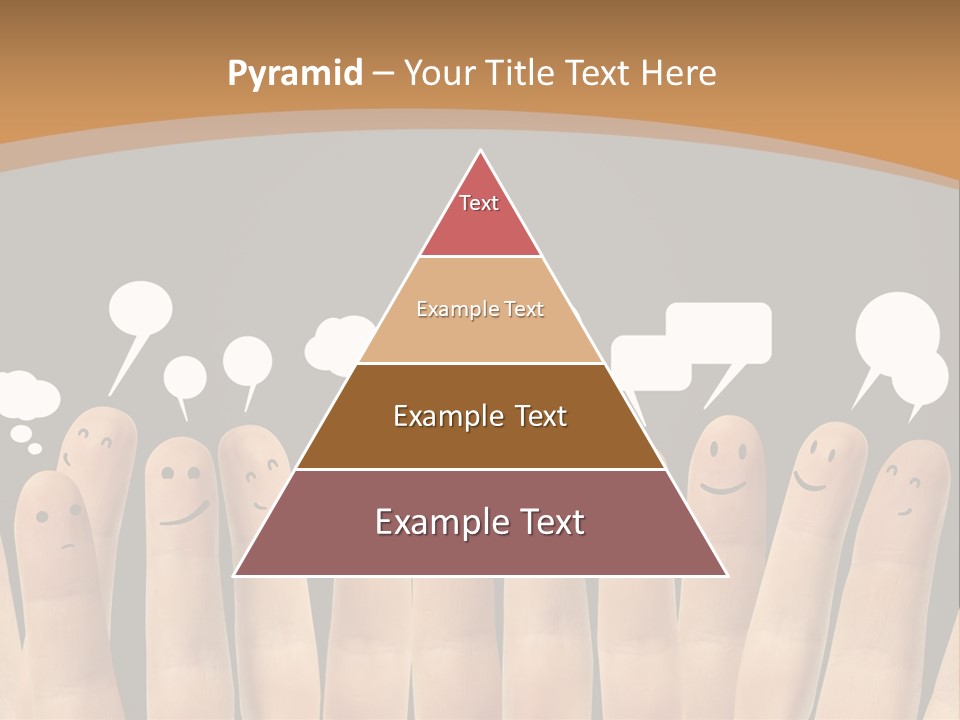 Pyramid – Your Title Text Here

Text

Example Text

Example Text

Example Text